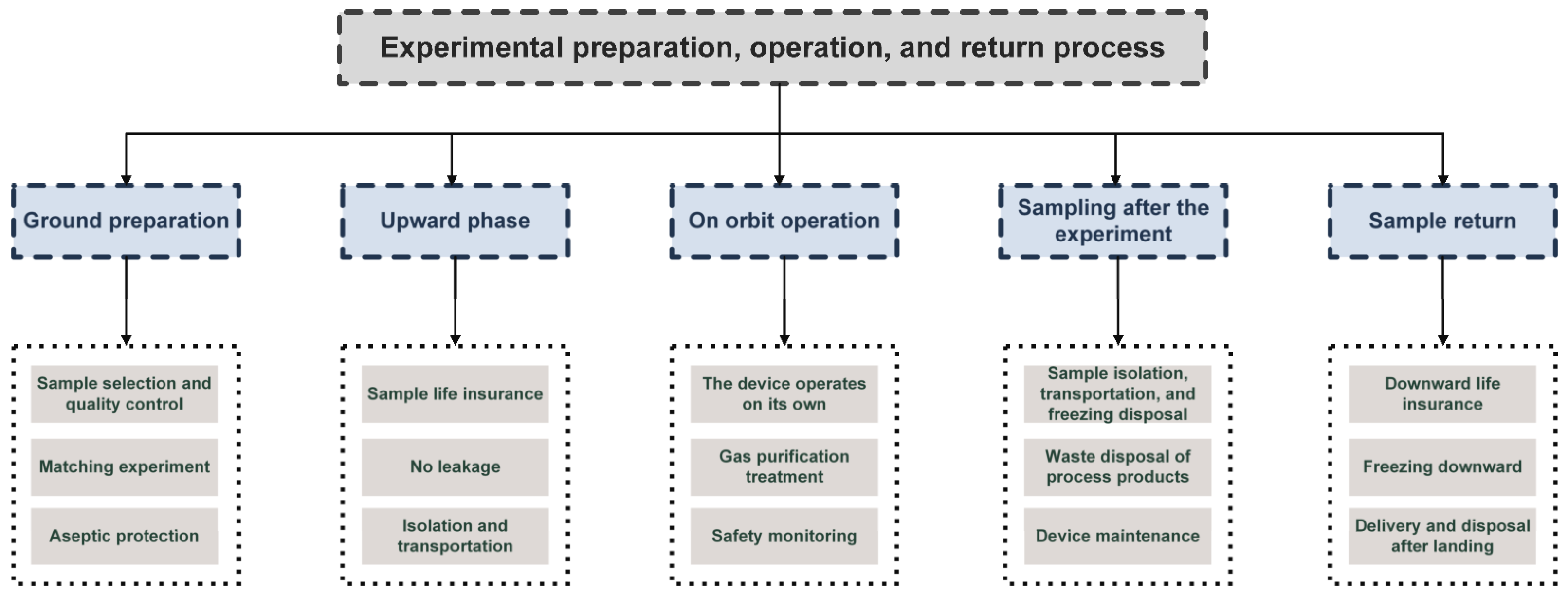 Experimental preparation, operation, and return process

Ground preparation

Sample selection and quality control

Matching experiment

Aseptic protection

Upward phase

Sample life insurance

No leakage

Isolation and transportation

On orbit operation

The device operates on its own

Gas purification treatment

Safety monitoring

Sampling after the experiment

Sample isolation, transportation, and freezing disposal

Waste disposal of process products

Device maintenance

Sample return

Downward life insurance

Freezing downward

Delivery and disposal after landing